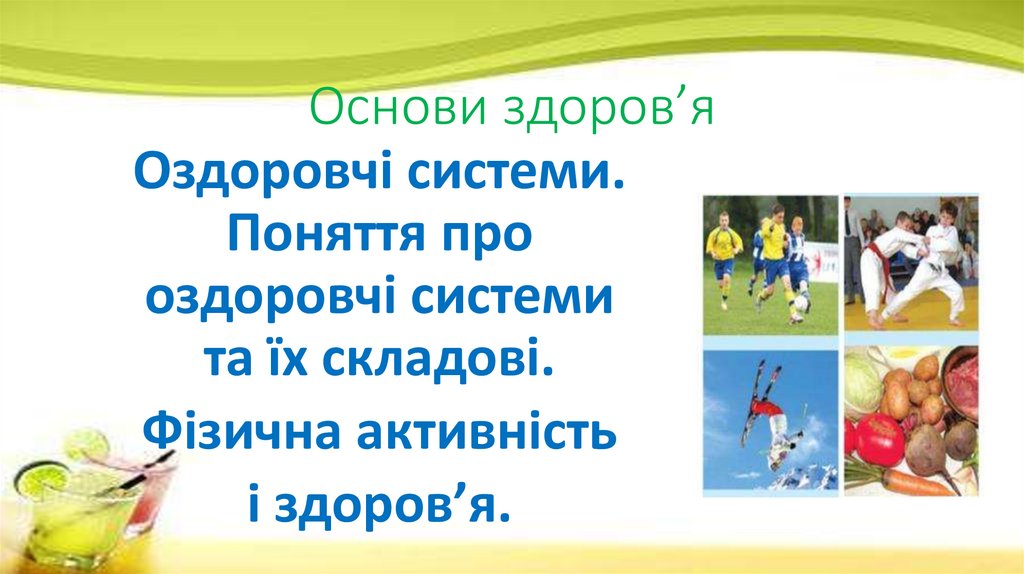 Основи здоров’я

Оздоровчі системи. Поняття про оздоровчі системи та їх складові.

Фізична активність і здоров’я.